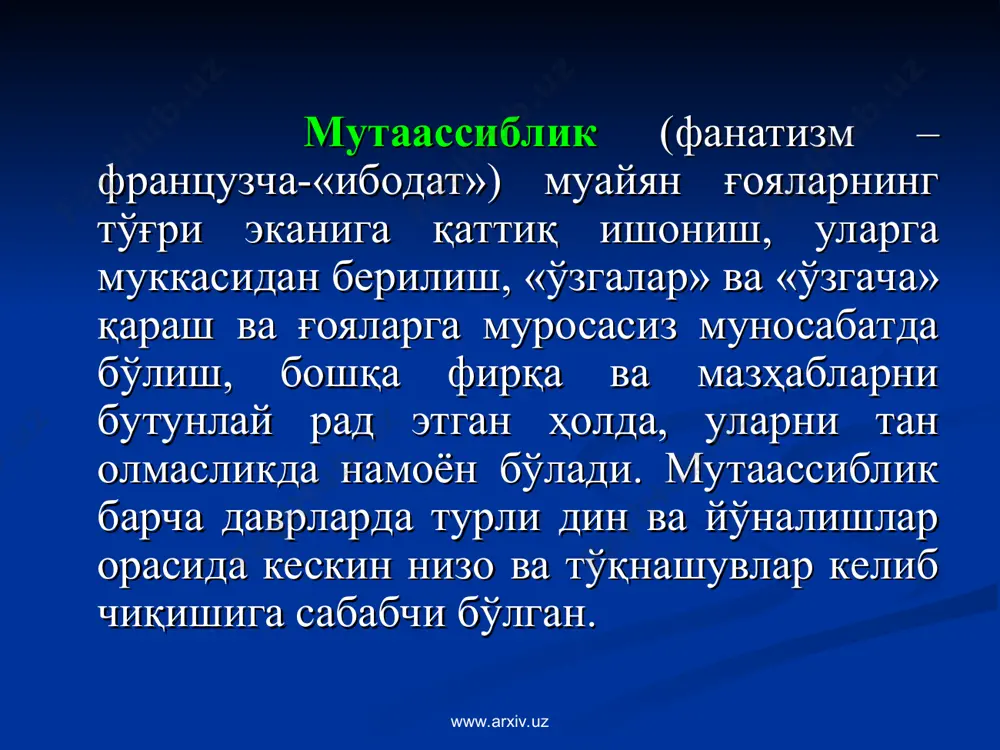 Мутаассиблик (фанатизм – французча-«ибодат») муайян ғояларнинг тўғри эканига қаттиқ ишониш, уларга муккасидан берилиш, «ўзгалар» ва «ўзгача» қараш ва ғояларга муросасиз муносабатда бўлиш, бошқа фирқа ва мазҳабларни бутунлай рад этган ҳолда, уларни тан олмасликда намоён бўлади. Мутаассиблик барча даврларда турли дин ва йўналишлар орасида кескин низо ва тўқнашувлар келиб чиқишига сабабчи бўлган.

www.arxiv.uz